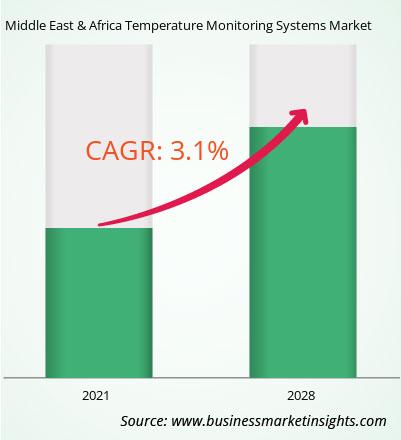 Middle East & Africa Temperature Monitoring Systems Market

CAGR: 3.1%

2021

2028

Source: www.businessmarketinsights.com